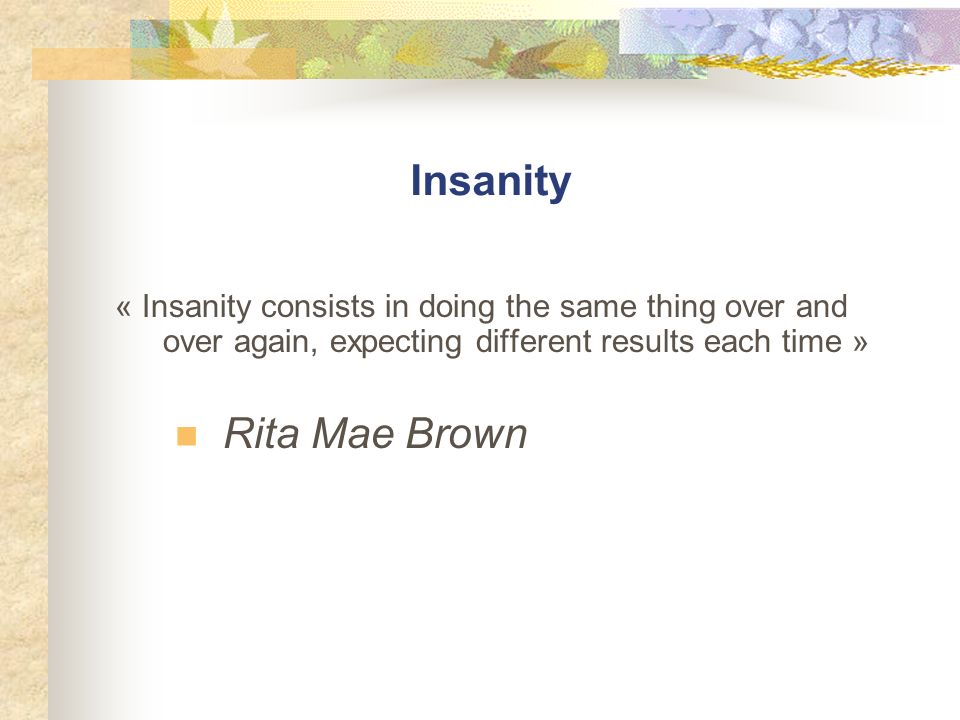 Insanity

« Insanity consists in doing the same thing over and over again, expecting different results each time »

Rita Mae Brown